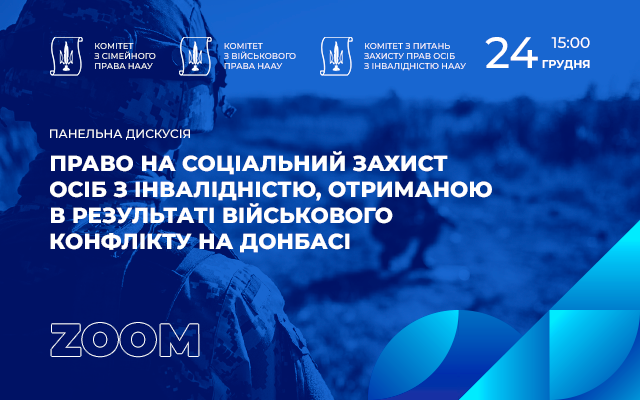 КОМІТЕТ З СІМЕЙНОГО ПРАВА НААУ

КОМІТЕТ З ВІЙСЬКОВОГО ПРАВА НААУ

КОМІТЕТ З ПИТАНЬ ЗАХИСТУ ПРАВ ОСІБ З ІНВАЛІДНІСТЮ НААУ

24 15:00 ГРУДНЯ

ПАНЕЛЬНА ДИСКУСІЯ

ПРАВО НА СОЦІАЛЬНИЙ ЗАХИСТ ОСІБ З ІНВАЛІДНІСТЮ, ОТРИМАНОЮ В РЕЗУЛЬТАТІ ВІЙСЬКОВОГО КОНФЛІКТУ НА ДОНБАСІ

ZOOM